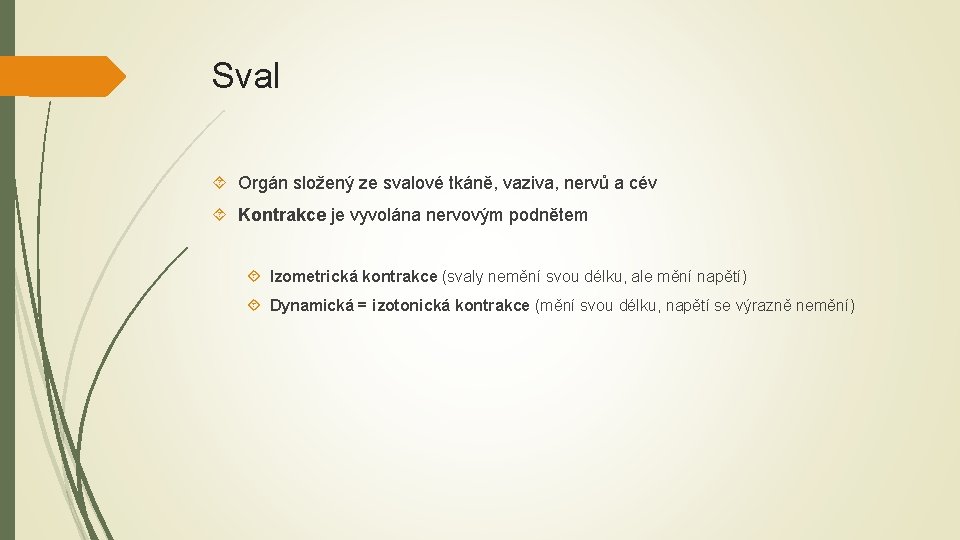 Sval

Orgán složený ze svalové tkáně, vaziva, nervů a cév

Kontrakce je vyvolána nervovým podnětem

Izometrická kontrakce (svaly nemění svou délku, ale mění napětí)

Dynamická = izotonická kontrakce (mění svou délku, napětí se výrazně nemění)